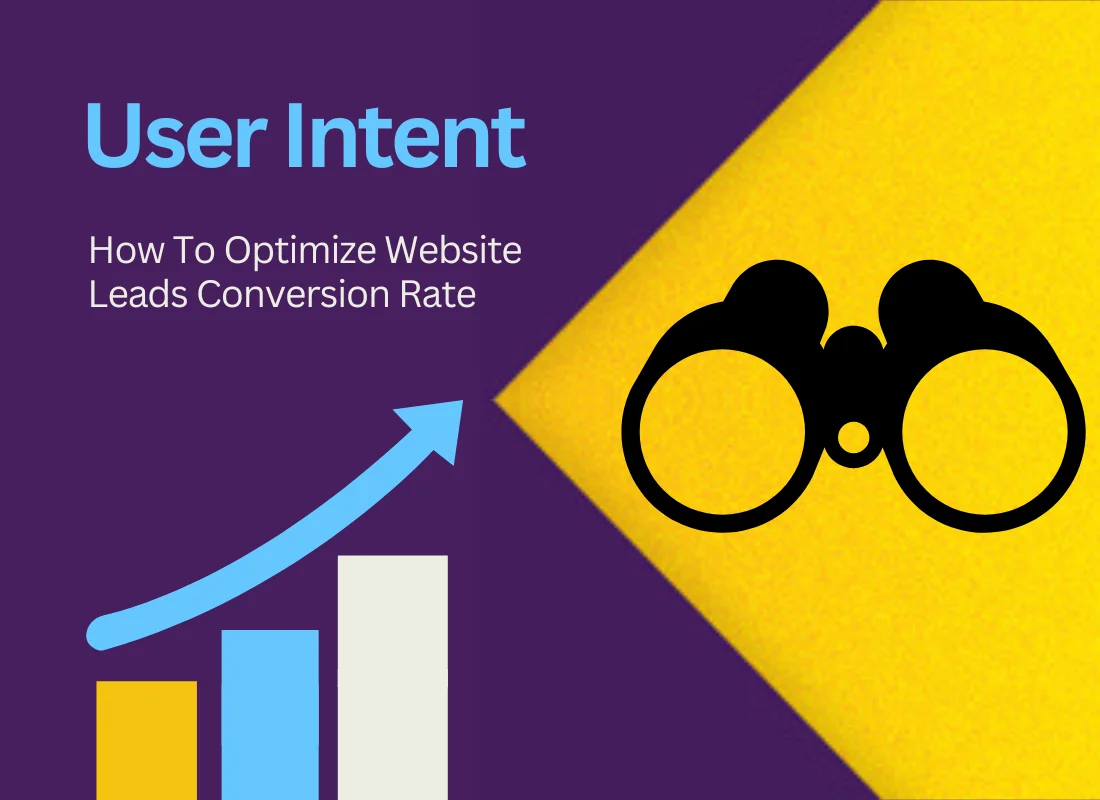 User Intent

How To Optimize Website Leads Conversion Rate